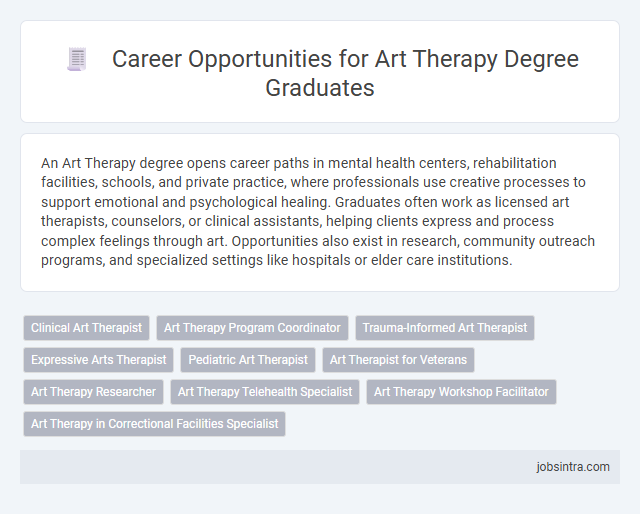 Career Opportunities for Art Therapy Degree Graduates

An Art Therapy degree opens career paths in mental health centers, rehabilitation facilities, schools, and private practice, where professionals use creative processes to support emotional and psychological healing. Graduates often work as licensed art therapists, counselors, or clinical assistants, helping clients express and process complex feelings through art. Opportunities also exist in research, community outreach programs, and specialized settings like hospitals or elder care institutions.

Clinical Art Therapist
Art Therapy Program Coordinator
Trauma-Informed Art Therapist
Expressive Arts Therapist
Pediatric Art Therapist
Art Therapist for Veterans
Art Therapy Researcher
Art Therapy Telehealth Specialist
Art Therapy Workshop Facilitator
Art Therapy in Correctional Facilities Specialist

jobsintra.com